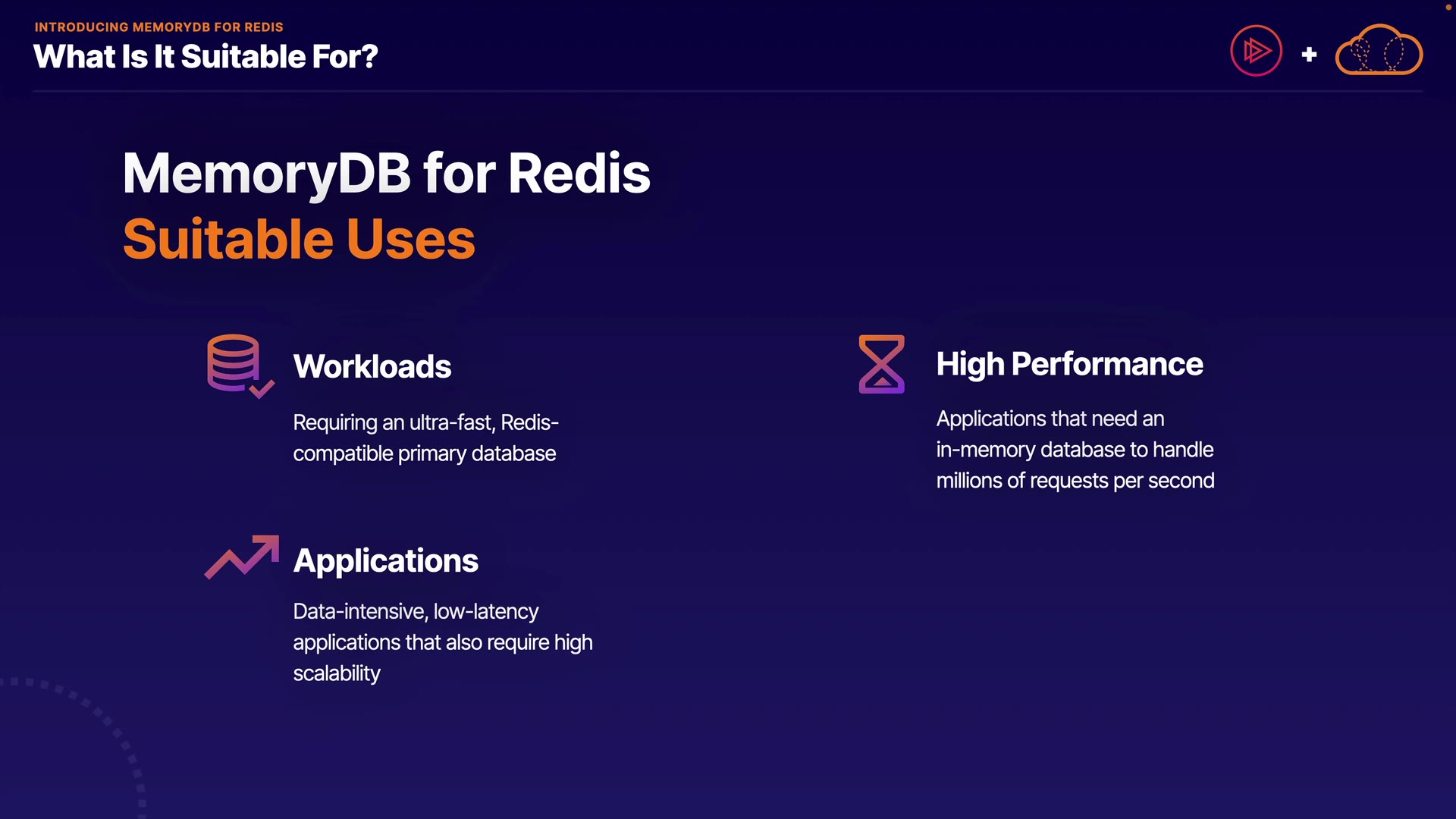 INTRODUCING MEMORYDB FOR REDIS
What Is It Suitable For?

+

MemoryDB for Redis
Suitable Uses

Workloads

Requiring an ultra-fast, Redis-compatible primary database

Applications

Data-intensive, low-latency applications that also require high scalability

High Performance

Applications that need an in-memory database to handle millions of requests per second